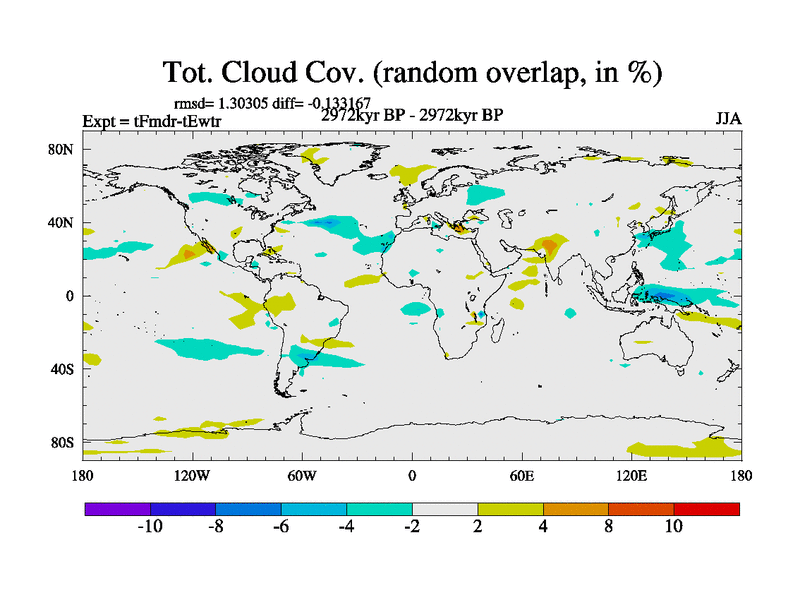 Tot. Cloud Cov. (random overlap, in %)

rmsd= 1.30305 diff= -0.133167

Expt = tFmdr-tEwtr

2972kyr BP - 2972kyr BP

JJA

80N
40N
0
40S
80S

180
120W
60W
0
60E
120E
180

-10
-8
-6
-4
-2
2
4
8
10